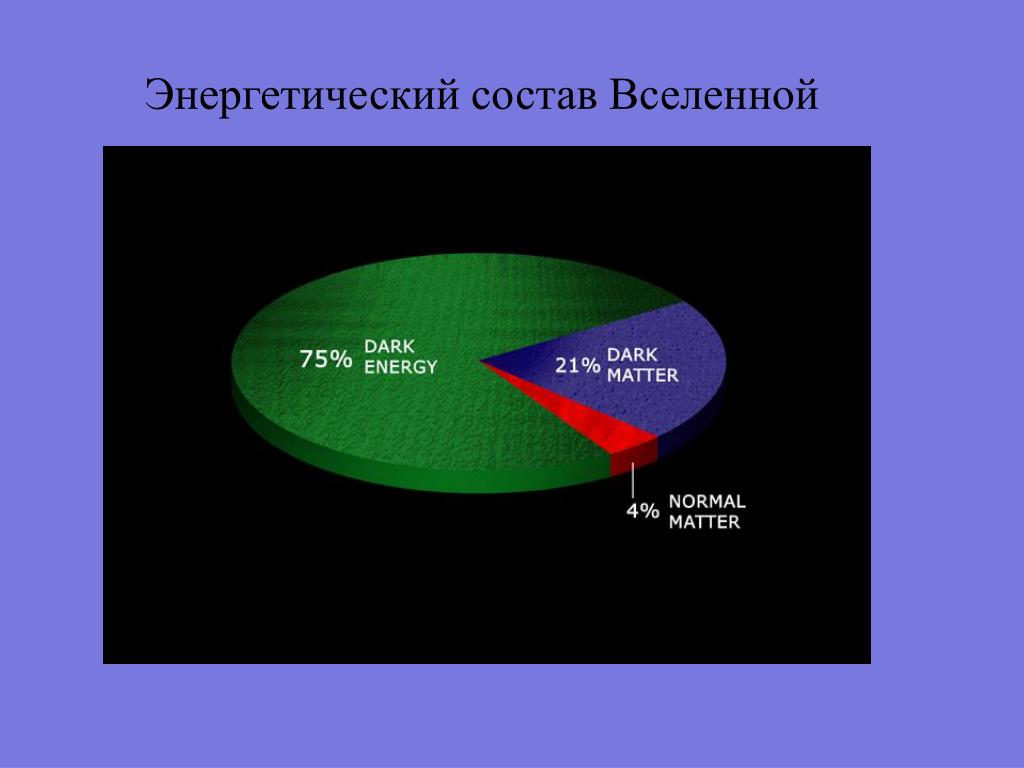 Энергетический состав Вселенной

75% DARK ENERGY

21% DARK MATTER

4% NORMAL MATTER